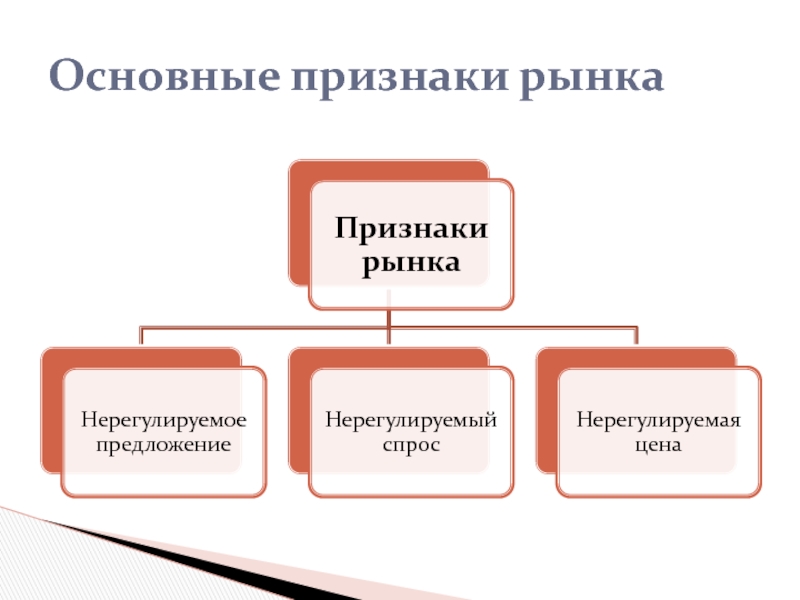 Основные признаки рынка

Признаки рынка

Нерегулируемое предложение

Нерегулируемый спрос

Нерегулируемая цена